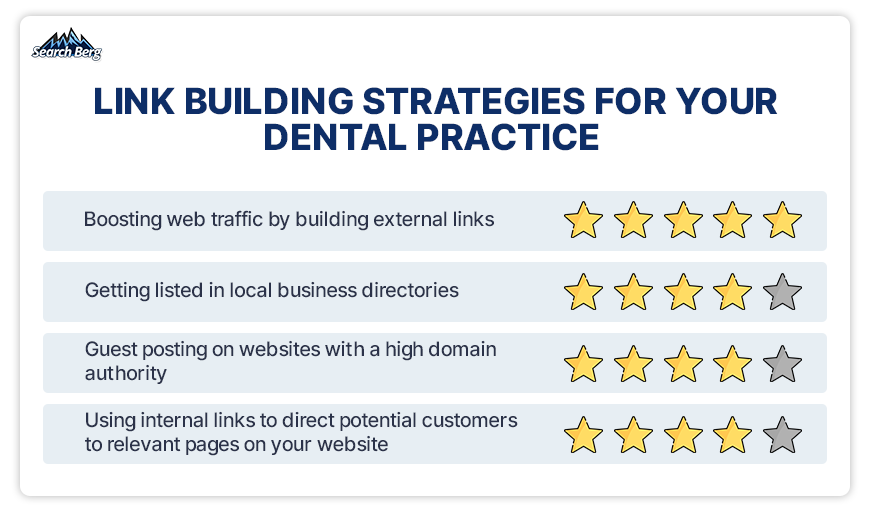 Search Berg

LINK BUILDING STRATEGIES FOR YOUR DENTAL PRACTICE

Boosting web traffic by building external links

Getting listed in local business directories

Guest posting on websites with a high domain authority

Using internal links to direct potential customers to relevant pages on your website